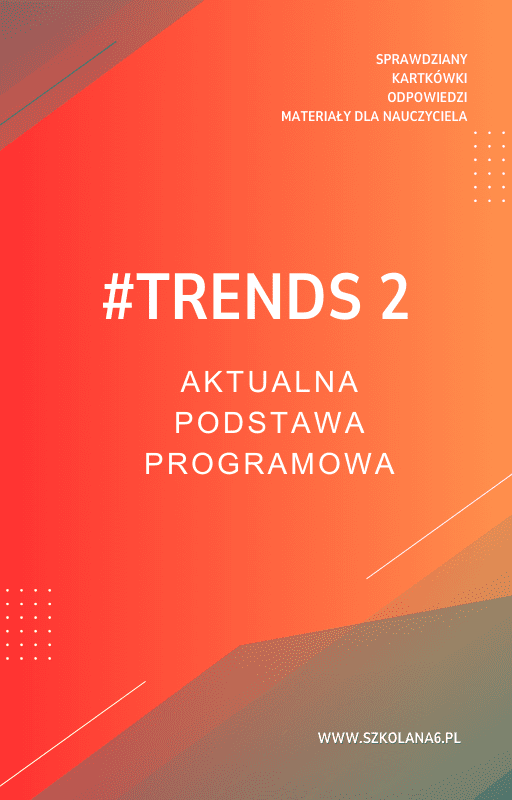 SPRAWDZIANY
KARTKÓWKI
ODPOWIEDZI
MATERIAŁY DLA NAUCZYCIELA

#TRENDS 2

AKTUALNA
PODSTAWA
PROGRAMOWA

WWW.SZKOLANA6.PL